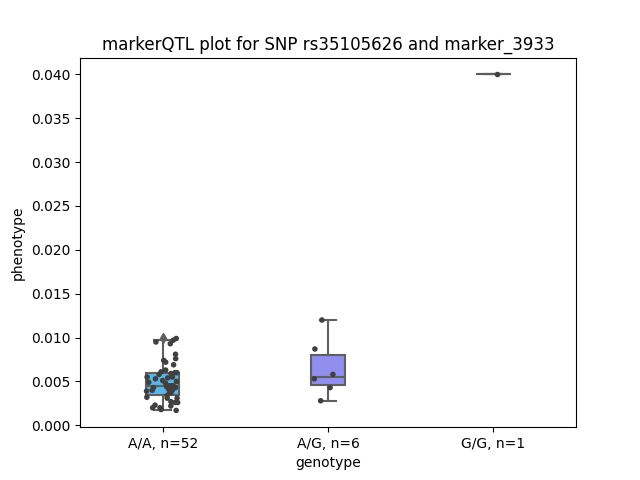 markerQTL plot for SNP rs35105626 and marker_3933

phenotype

0.040
0.035
0.030
0.025
0.020
0.015
0.010
0.005
0.000

A/A, n=52
A/G, n=6
G/G, n=1

genotype